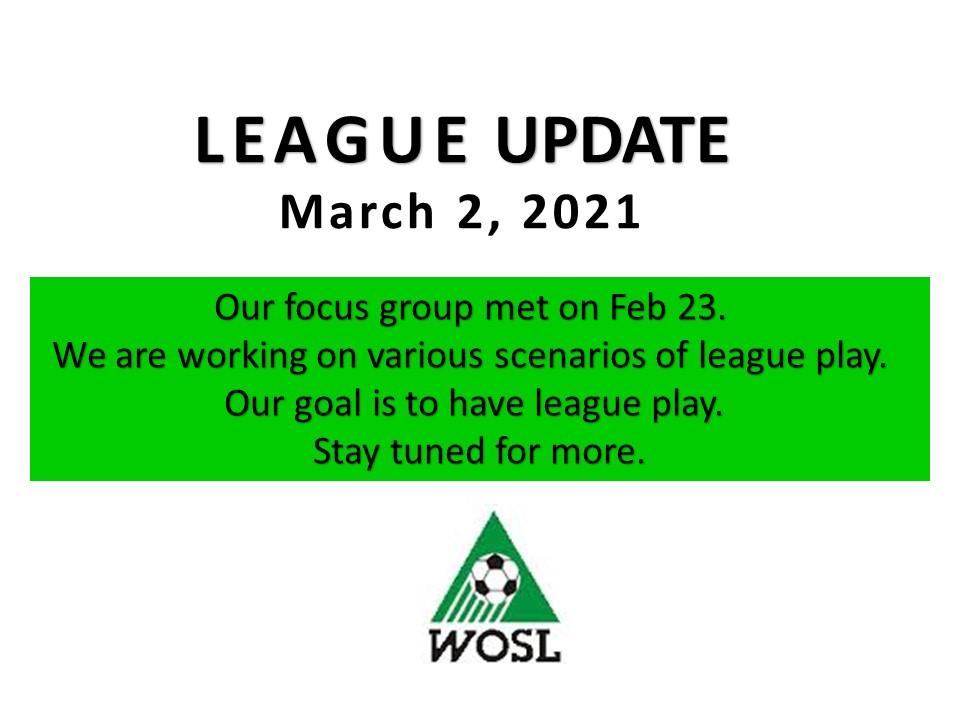 LEAGUE UPDATE
March 2, 2021

Our focus group met on Feb 23.
We are working on various scenarios of league play.
Our goal is to have league play.
Stay tuned for more.

WOSL